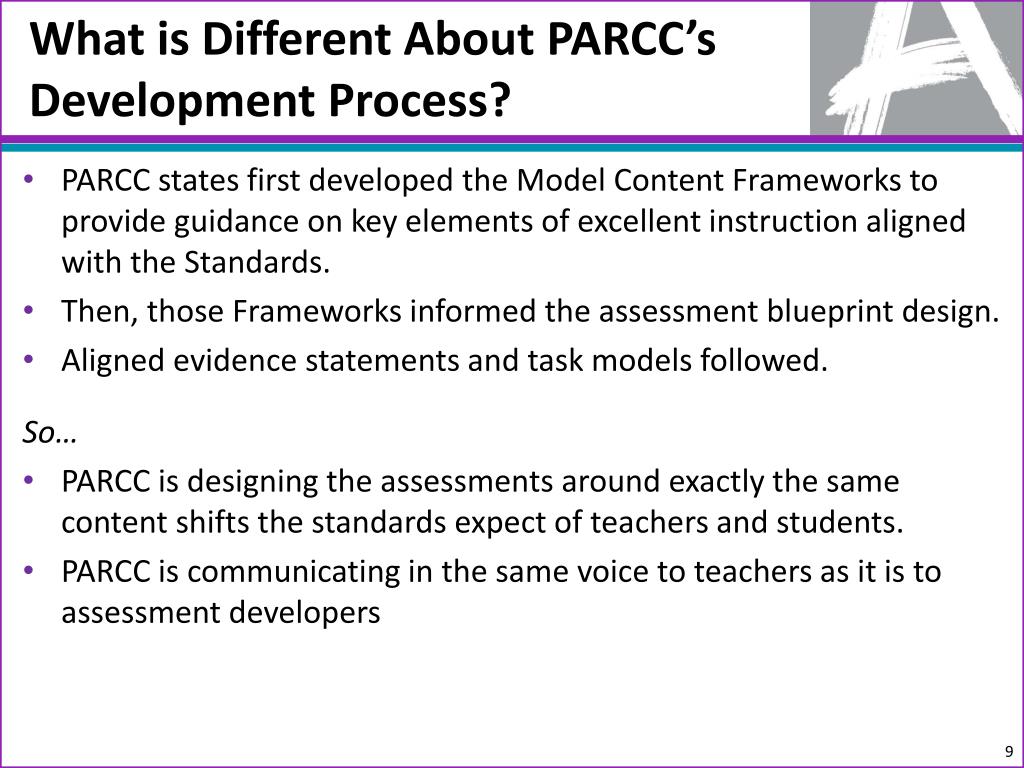 What is Different About PARCC's Development Process?

• PARCC states first developed the Model Content Frameworks to provide guidance on key elements of excellent instruction aligned with the Standards.
• Then, those Frameworks informed the assessment blueprint design.
• Aligned evidence statements and task models followed.

So…
• PARCC is designing the assessments around exactly the same content shifts the standards expect of teachers and students.
• PARCC is communicating in the same voice to teachers as it is to assessment developers

9